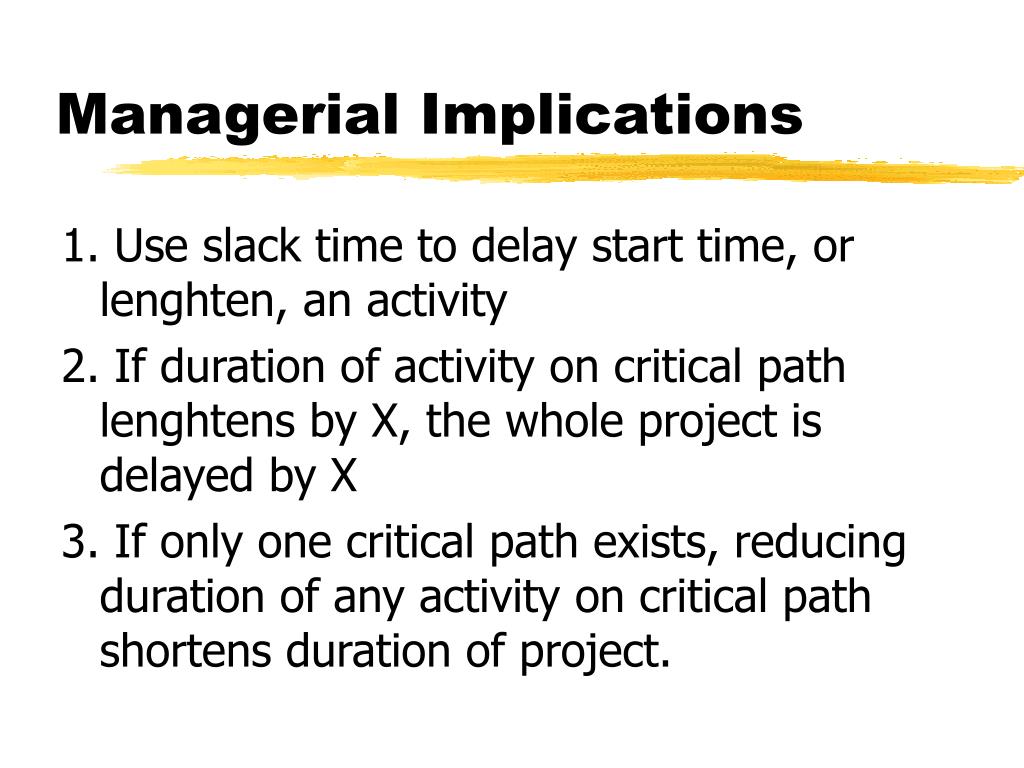 Managerial Implications

1. Use slack time to delay start time, or lenghten, an activity

2. If duration of activity on critical path lenghtens by X, the whole project is delayed by X

3. If only one critical path exists, reducing duration of any activity on critical path shortens duration of project.